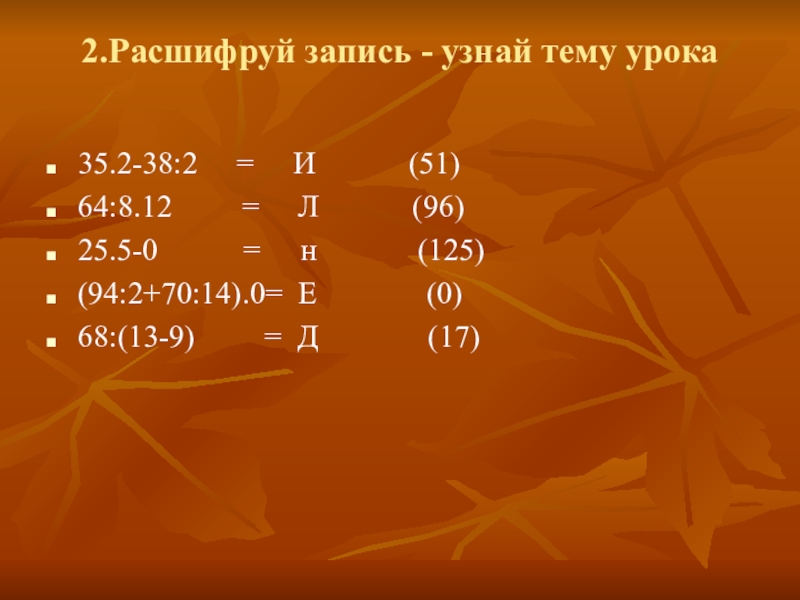 2.Расшифруй запись - узнай тему урока

- 35.2-38:2 = И (51)
- 64:8.12 = Л (96)
- 25.5-0 = н (125)
- (94:2+70:14).0= Е (0)
- 68:(13-9) = Д (17)